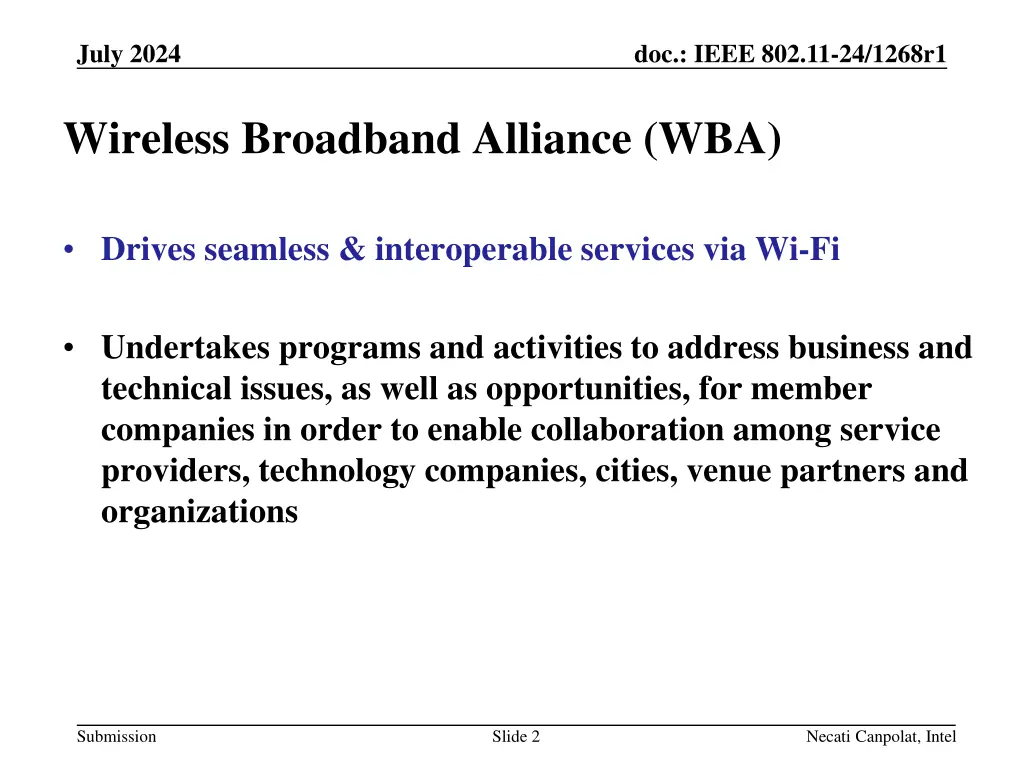 July 2024

doc.: IEEE 802.11-24/1268r1

Wireless Broadband Alliance (WBA)

• Drives seamless & interoperable services via Wi-Fi

• Undertakes programs and activities to address business and technical issues, as well as opportunities, for member companies in order to enable collaboration among service providers, technology companies, cities, venue partners and organizations

Submission

Slide 2

Necati Canpolat, Intel